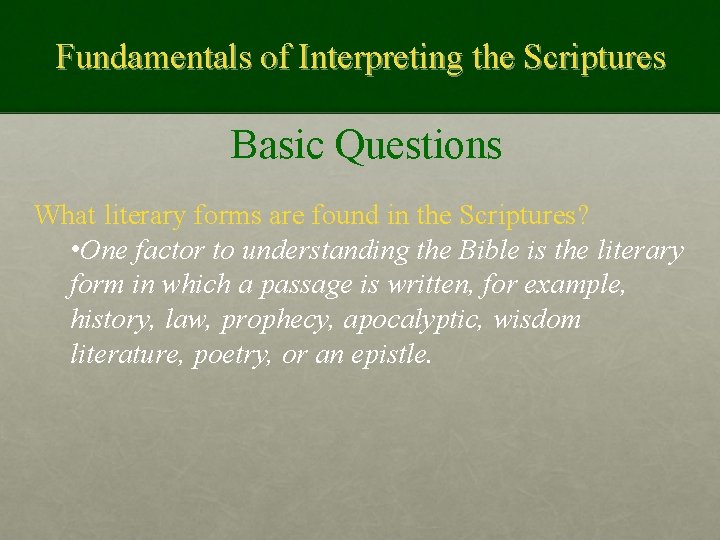 Fundamentals of Interpreting the Scriptures

Basic Questions

What literary forms are found in the Scriptures?

•One factor to understanding the Bible is the literary form in which a passage is written, for example, history, law, prophecy, apocalyptic, wisdom literature, poetry, or an epistle.